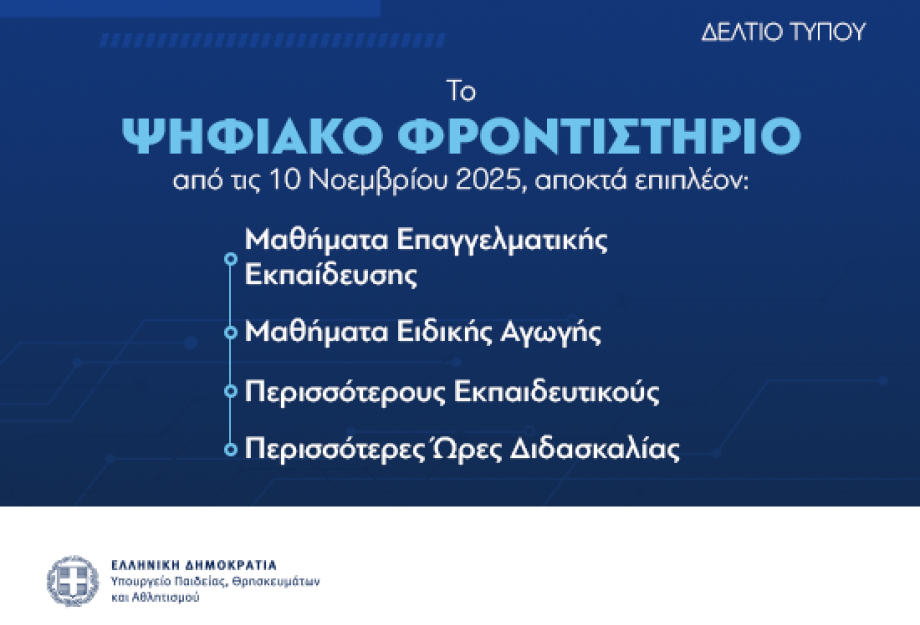 ΔΕΛΤΙΟ ΤΥΠΟΥ

Το
ΨΗΦΙΑΚΟ ΦΡΟΝΤΙΣΤΗΡΙΟ
από τις 10 Νοεμβρίου 2025, αποκτά επιπλέον:

Μαθήματα Επαγγελματικής Εκπαίδευσης

Μαθήματα Ειδικής Αγωγής

Περισσότερους Εκπαιδευτικούς

Περισσότερες Ώρες Διδασκαλίας

ΕΛΛΗΝΙΚΗ ΔΗΜΟΚΡΑΤΙΑ
Υπουργείο Παιδείας, Θρησκευμάτων και Αθλητισμού